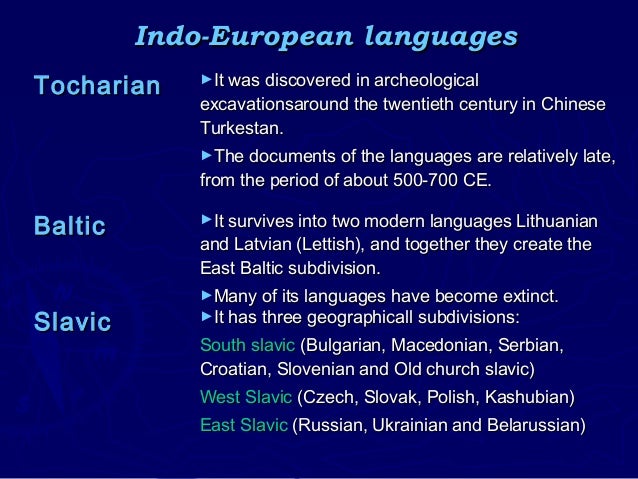 Indo-European languages

Tocharian

►It was discovered in archeological excavationsaround the twentieth century in Chinese Turkestan.

►The documents of the languages are relatively late, from the period of about 500-700 CE.

Baltic

►It survives into two modern languages Lithuanian and Latvian (Lettish), and together they create the East Baltic subdivision.

►Many of its languages have become extinct.

Slavic

►It has three geographicall subdivisions:

South slavic (Bulgarian, Macedonian, Serbian, Croatian, Slovenian and Old church slavic)

West Slavic (Czech, Slovak, Polish, Kashubian)

East Slavic (Russian, Ukrainian and Belarussian)